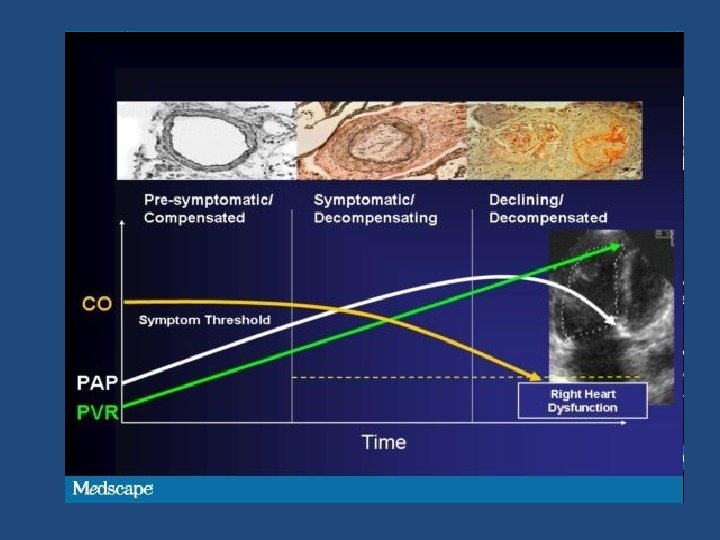 Pre-symptomatic/
Compensated

Symptomatic/
Decompensating

Declining/
Decompensated

CO

Symptom Threshold

PAP

PVR

Right Heart
Dysfunction

Time

Medscape